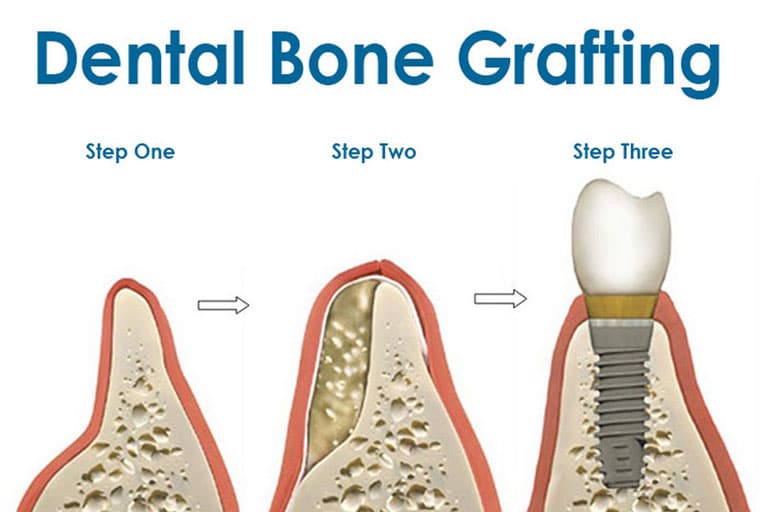 Dental Bone Grafting

Step One

Step Two

Step Three